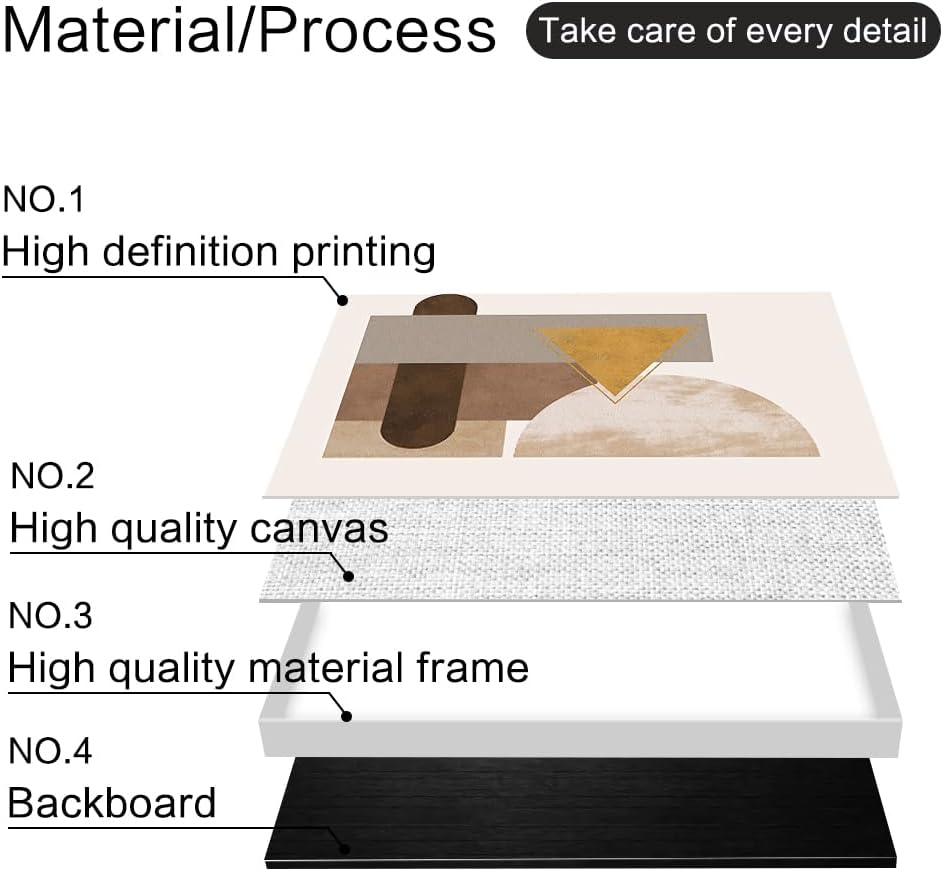 Material/Process

Take care of every detail

NO.1
High definition printing

NO.2
High quality canvas

NO.3
High quality material frame

NO.4
Backboard